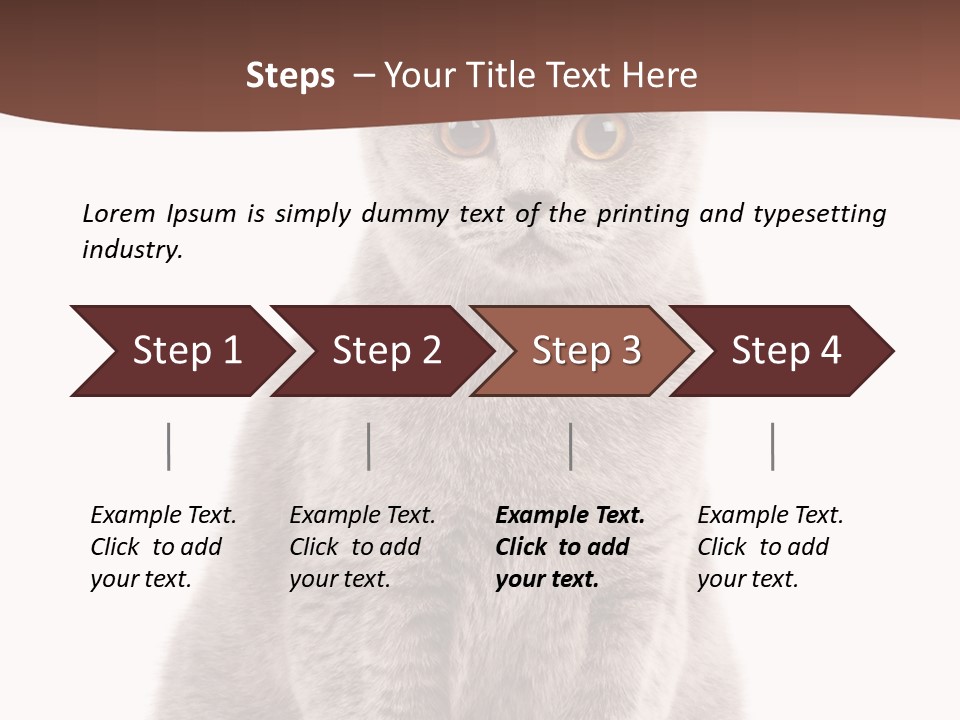 Steps – Your Title Text Here

Lorem Ipsum is simply dummy text of the printing and typesetting industry.

Step 1

Step 2

Step 3

Step 4

Example Text. Click to add your text.

Example Text. Click to add your text.

Example Text. Click to add your text.

Example Text. Click to add your text.